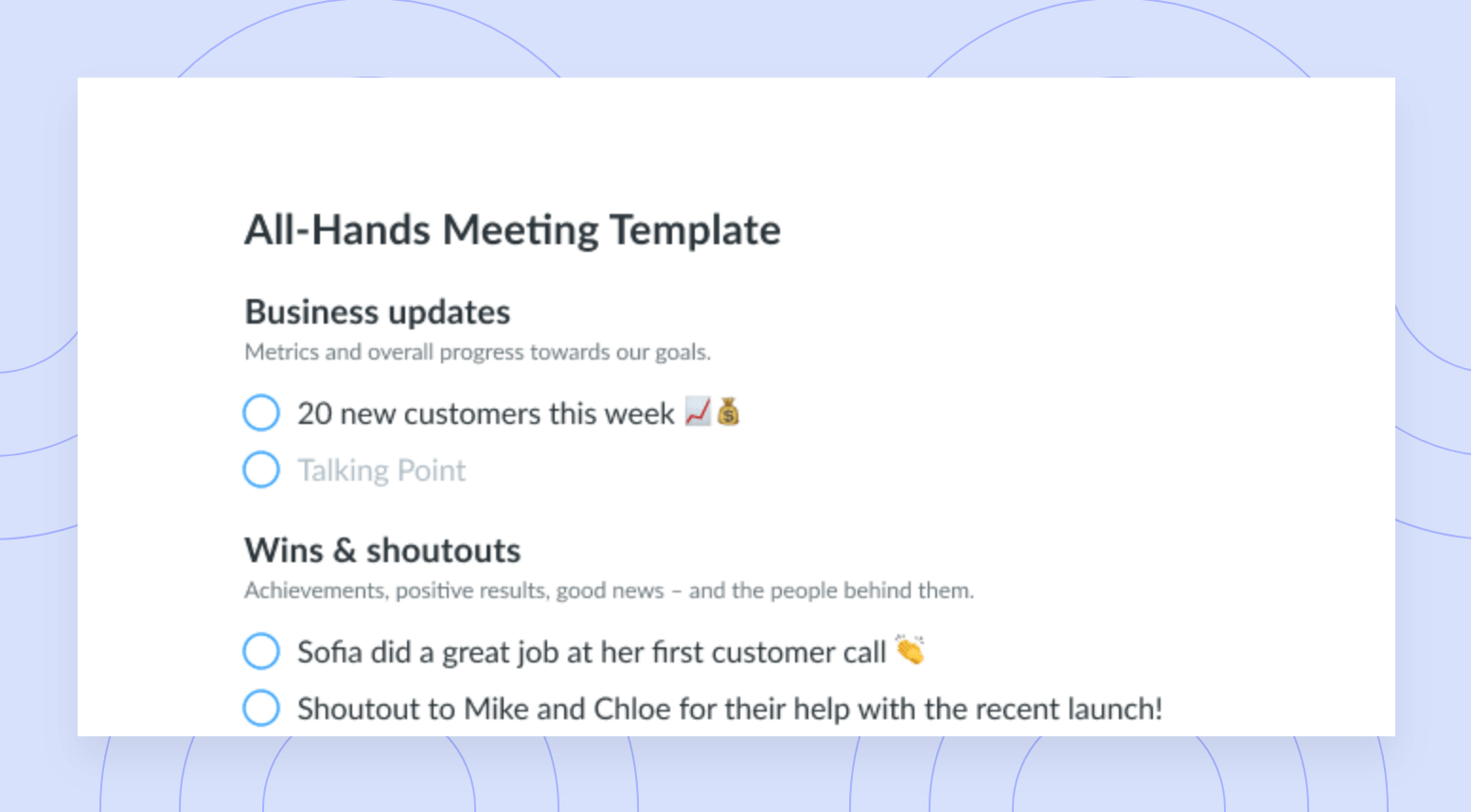 All-Hands Meeting Template

Business updates
Metrics and overall progress towards our goals.

20 new customers this week 📈💰
Talking Point

Wins & shoutouts
Achievements, positive results, good news – and the people behind them.

Sofia did a great job at her first customer call 👏
Shoutout to Mike and Chloe for their help with the recent launch!